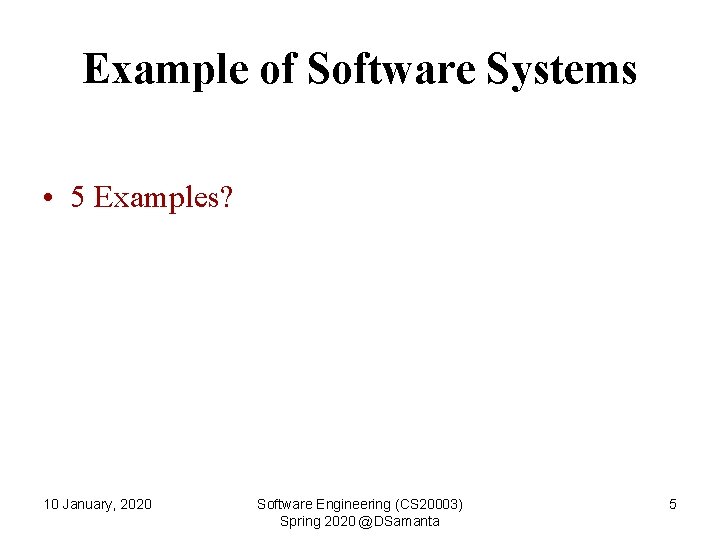 Example of Software Systems

• 5 Examples?

10 January, 2020

Software Engineering (CS20003)
Spring 2020 @DSamanta

5